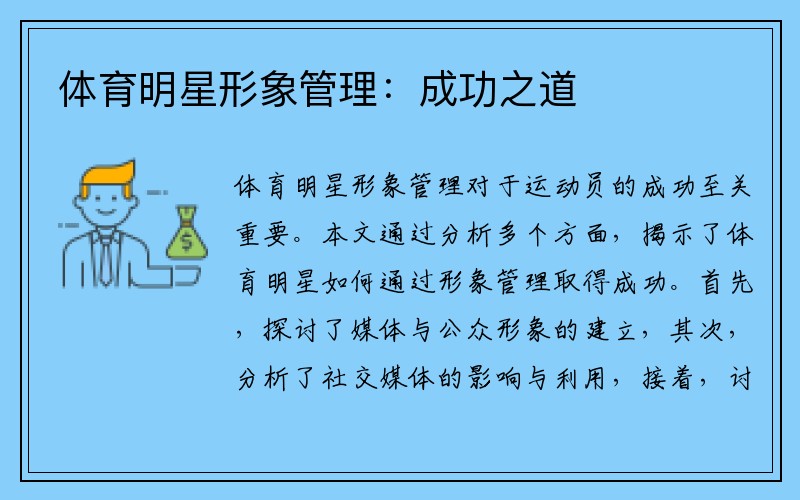 体育明星形象管理：成功之道

$

体育明星形象管理对于运动员的成功至关重要。本文通过分析多个方面，揭示了体育明星如何通过形象管理取得成功。首先，探讨了媒体与公众形象的建立，其次，分析了社交媒体的影响与利用，接着，讨